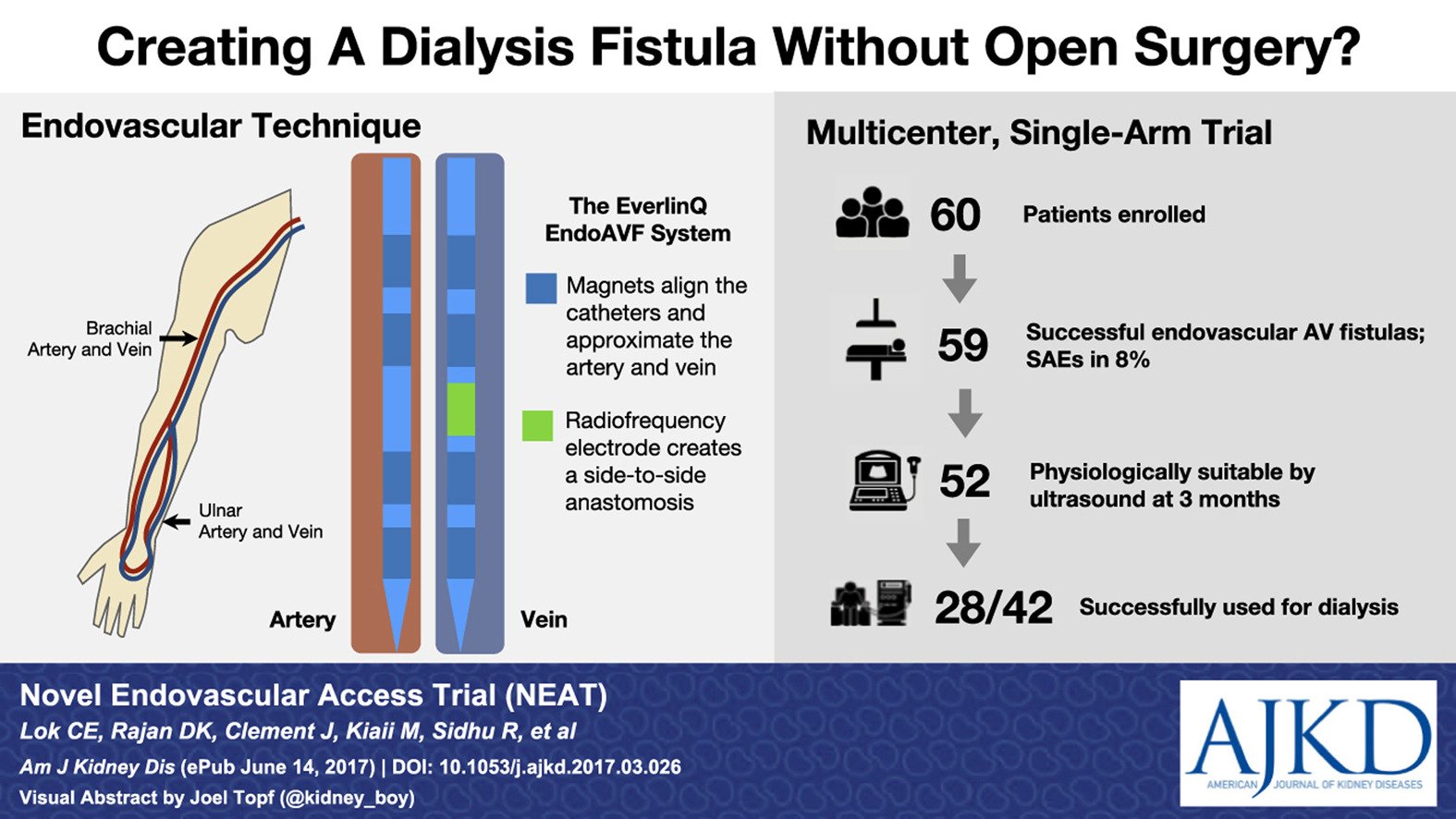 Creating A Dialysis Fistula Without Open Surgery?

Endovascular Technique

Brachial Artery and Vein

Ulnar Artery and Vein

Artery

Vein

The EverlinQ EndoAVF System

Magnets align the catheters and approximate the artery and vein

Radiofrequency electrode creates a side-to-side anastomosis

Multicenter, Single-Arm Trial

60 Patients enrolled

59 Successful endovascular AV fistulas; SAEs in 8%

52 Physiologically suitable by ultrasound at 3 months

28/42 Successfully used for dialysis

Novel Endovascular Access Trial (NEAT)

Lok CE, Rajan DK, Clement J, Kiaii M, Sidhu R, et al

Am J Kidney Dis (ePub June 14, 2017) | DOI: 10.1053/j.ajkd.2017.03.026

Visual Abstract by Joel Topf (@kidney_boy)

AJKD
AMERICAN JOURNAL OF KIDNEY DISEASES